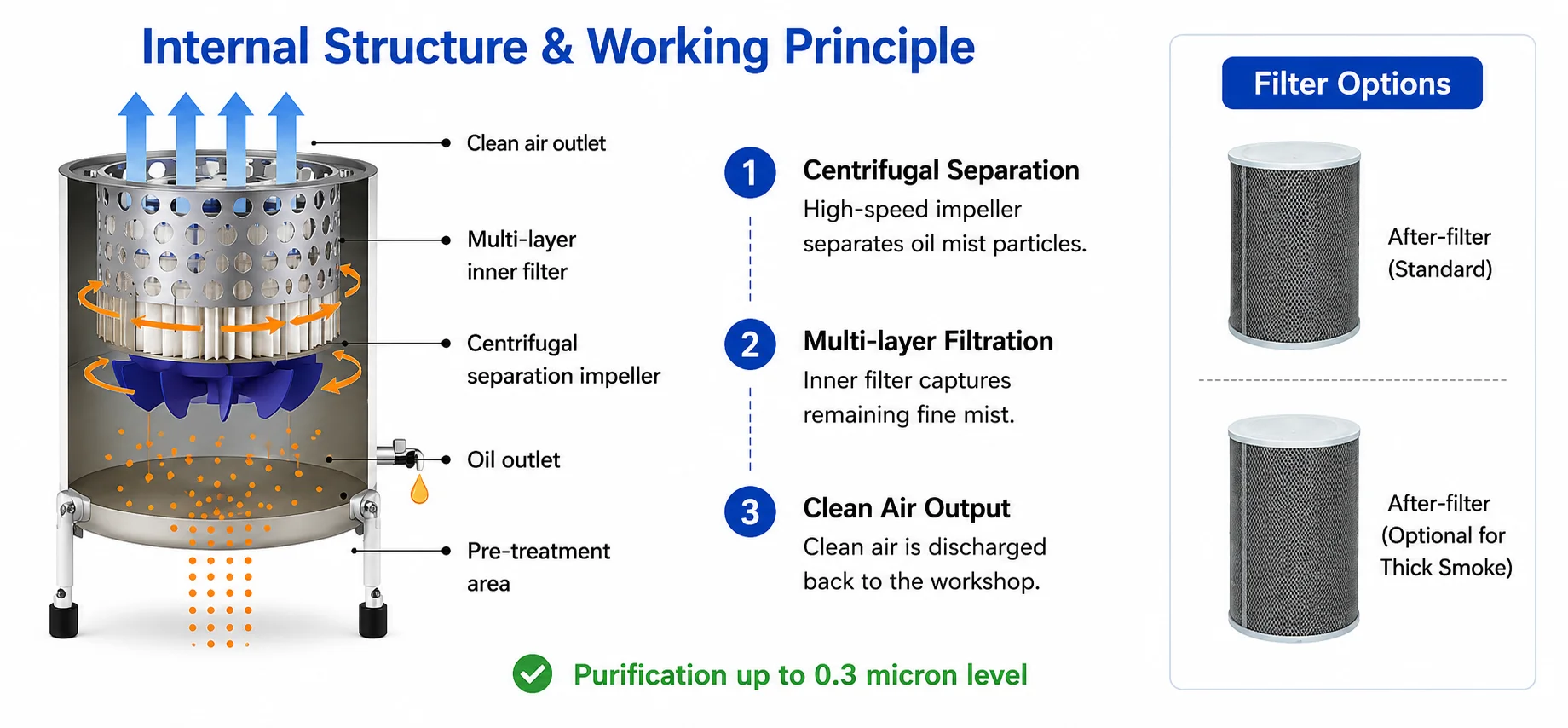 Internal Structure & Working Principle

Clean air outlet

Multi-layer inner filter

Centrifugal separation impeller

Oil outlet

Pre-treatment area

1 Centrifugal Separation
High-speed impeller separates oil mist particles.

2 Multi-layer Filtration
Inner filter captures remaining fine mist.

3 Clean Air Output
Clean air is discharged back to the workshop.

Purification up to 0.3 micron level

Filter Options

After-filter (Standard)

After-filter (Optional for Thick Smoke)